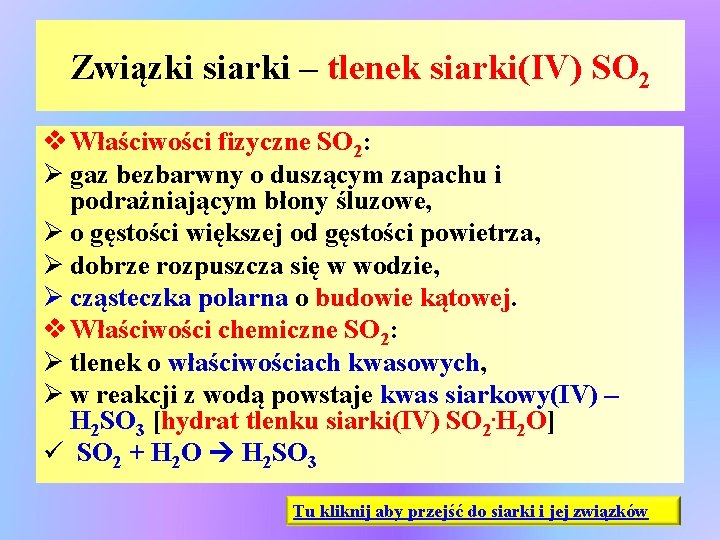 Związki siarki – tlenek siarki(IV) $SO_2$

❖ Właściwości fizyczne $SO_2$:
➢ gaz bezbarwny o duszącym zapachu i podrażniającym błony śluzowe,
➢ o gęstości większej od gęstości powietrza,
➢ dobrze rozpuszcza się w wodzie,
➢ cząsteczka polarna o budowie kątowej.
❖ Właściwości chemiczne $SO_2$:
➢ tlenek o właściwościach kwasowych,
➢ w reakcji z wodą powstaje kwas siarkowy(IV) – $H_2SO_3$ [hydrat tlenku siarki(IV) $SO_2 \cdot H_2O$]
✓ $SO_2 + H_2O \rightarrow H_2SO_3$

Tu kliknij aby przejść do siarki i jej związków